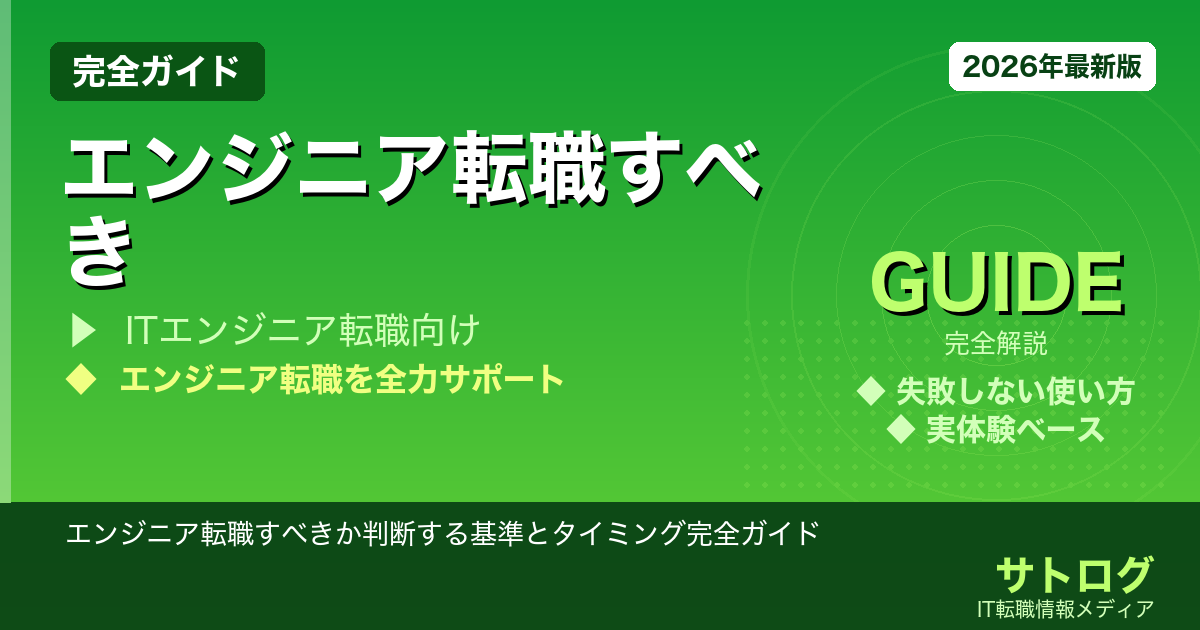 完全ガイド

2026年最新版

エンジニア転職すべき

▶ ITエンジニア転職向け

◆ エンジニア転職を全力サポート

GUIDE

完全解説

◆ 失敗しない使い方

◆ 実体験ベース

エンジニア転職すべきか判断する基準とタイミング完全ガイド

サトログ

IT転職情報メディア